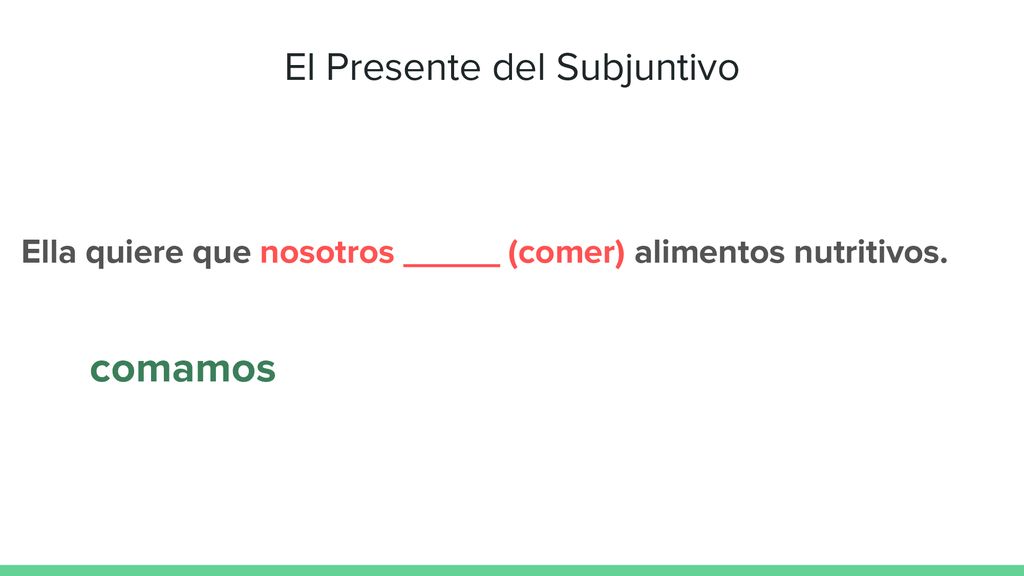 El Presente del Subjuntivo

Ella quiere que nosotros ______ (comer) alimentos nutritivos.

comamos